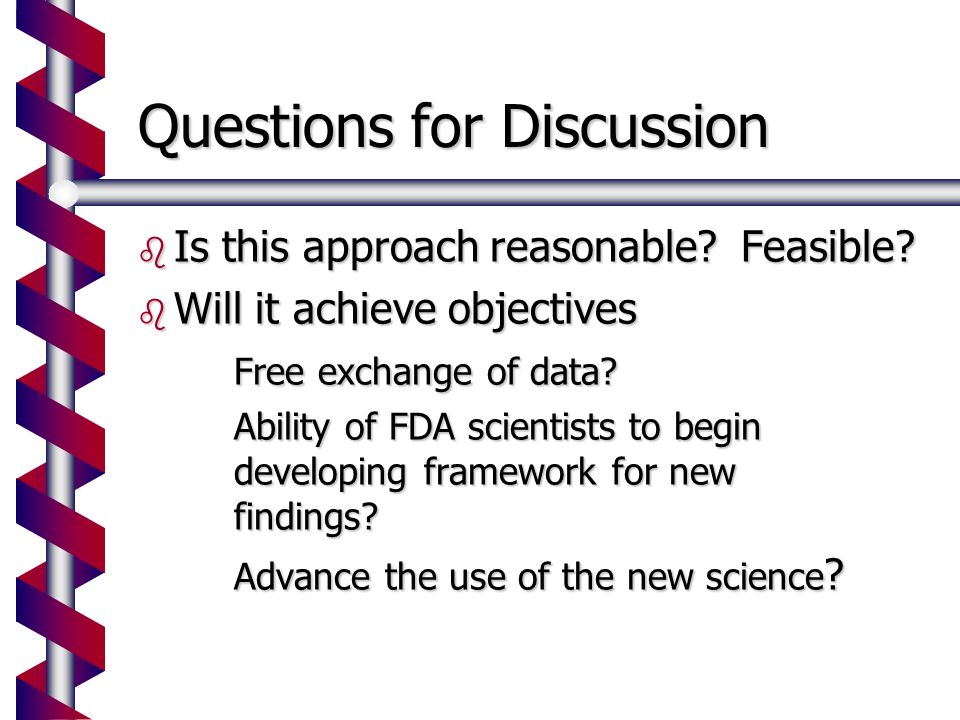 Questions for Discussion

Is this approach reasonable? Feasible?

Will it achieve objectives

Free exchange of data?

Ability of FDA scientists to begin developing framework for new findings?

Advance the use of the new science?